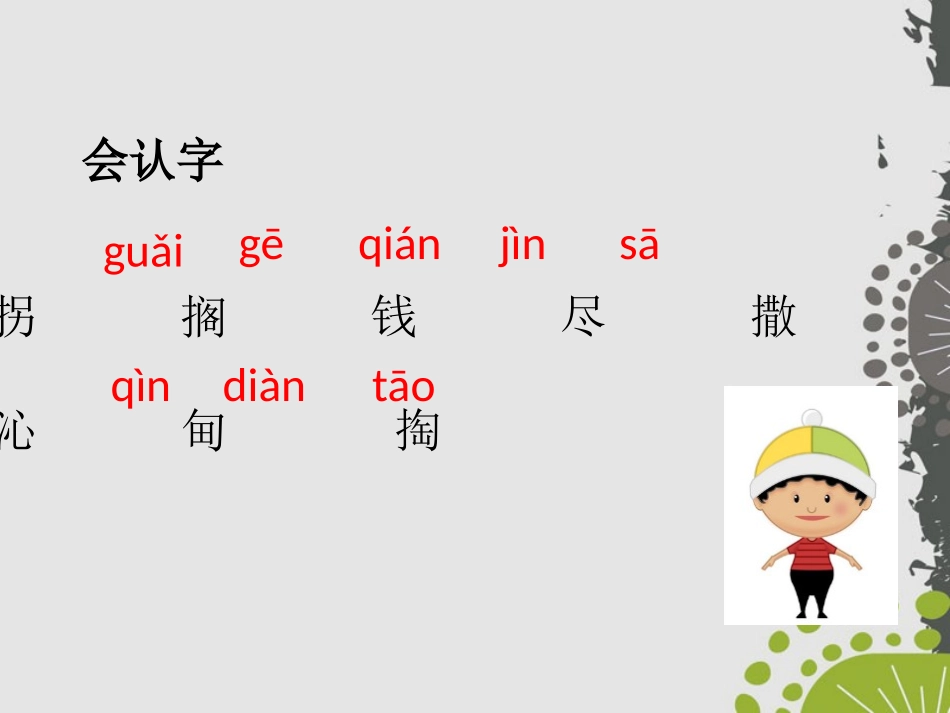 会认字

guǎi gē qián jìn sā

拐 搁 钱 尽 撒

qìn diàn tāo

沁 甸 掏